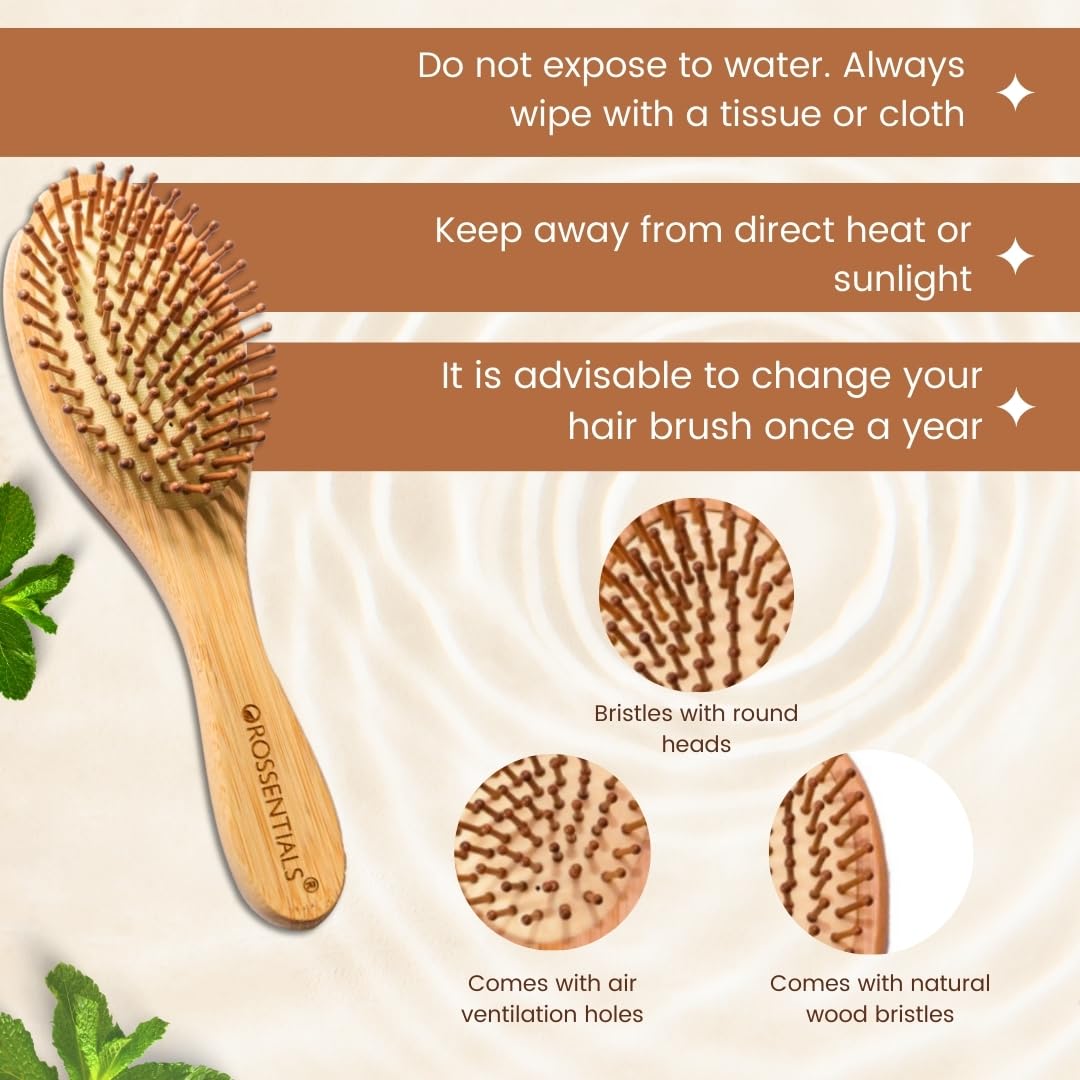 Do not expose to water. Always wipe with a tissue or cloth

Keep away from direct heat or sunlight

It is advisable to change your hair brush once a year

ROSSENTIALS®

Bristles with round heads

Comes with air ventilation holes

Comes with natural wood bristles